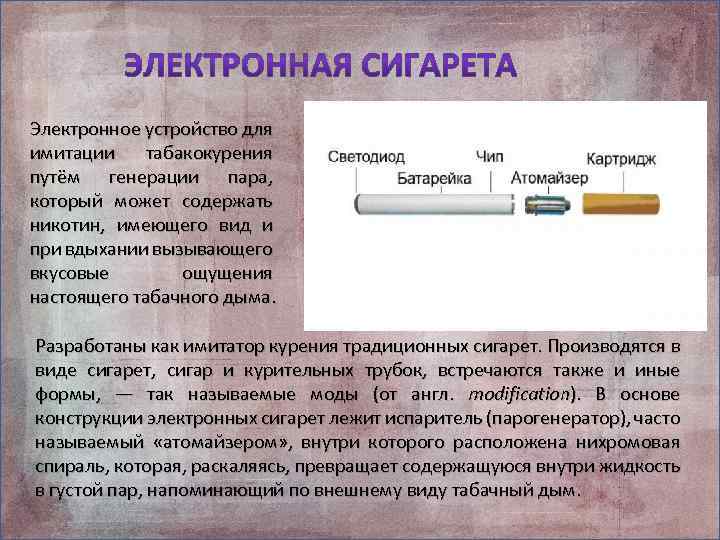 ЭЛЕКТРОННАЯ СИГАРЕТА

Электронное устройство для имитации табакокурения путём генерации пара, который может содержать никотин, имеющего вид и при вдыхании вызывающего вкусовые ощущения настоящего табачного дыма.

Светодиод
Батарейка
Чип
Атомайзер
Картридж

Разработаны как имитатор курения традиционных сигарет. Производятся в виде сигарет, сигар и курительных трубок, встречаются также и иные формы, — так называемые моды (от англ. modification). В основе конструкции электронных сигарет лежит испаритель (парогенератор), часто называемый «атомайзером», внутри которого расположена нихромовая спираль, которая, раскаляясь, превращает содержащуюся внутри жидкость в густой пар, напоминающий по внешнему виду табачный дым.